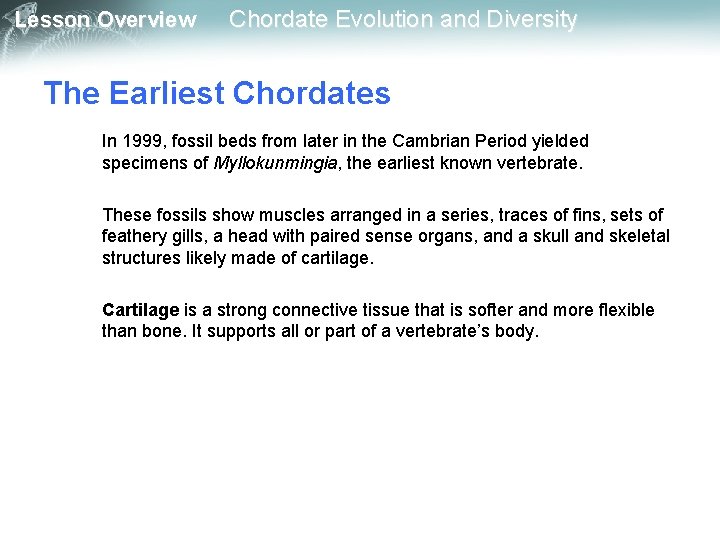 Lesson Overview Chordate Evolution and Diversity

The Earliest Chordates

In 1999, fossil beds from later in the Cambrian Period yielded specimens of Myllokunmingia, the earliest known vertebrate.

These fossils show muscles arranged in a series, traces of fins, sets of feathery gills, a head with paired sense organs, and a skull and skeletal structures likely made of cartilage.

Cartilage is a strong connective tissue that is softer and more flexible than bone. It supports all or part of a vertebrate's body.